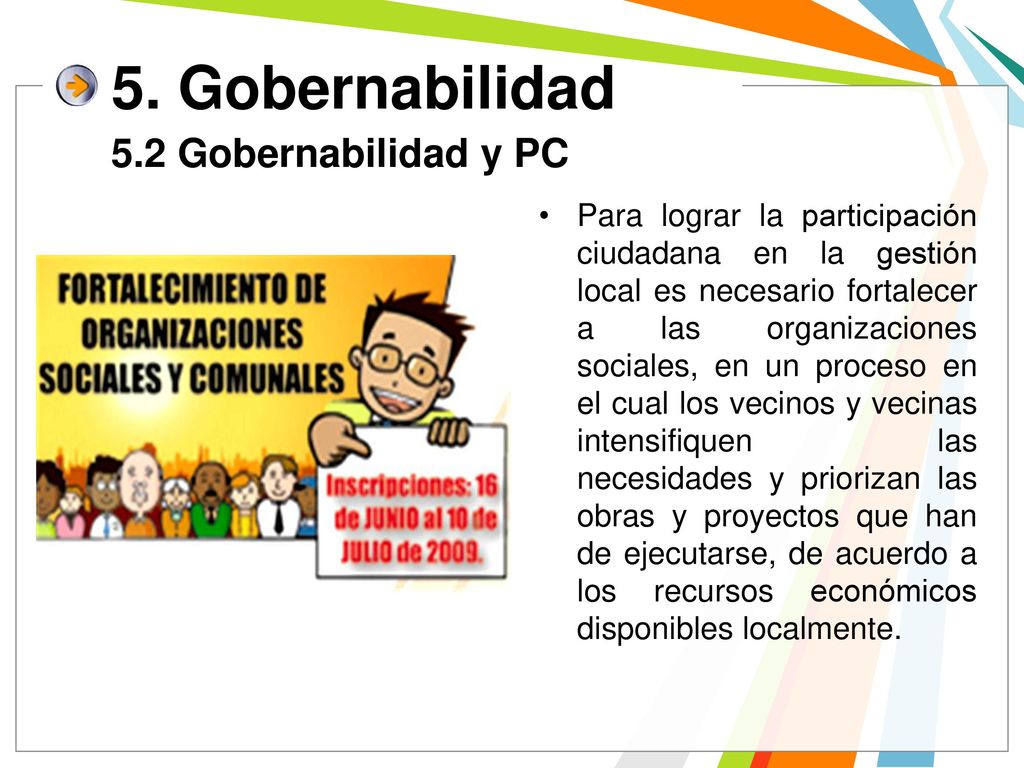 5. Gobernabilidad

5.2 Gobernabilidad y PC

FORTALECIMIENTO DE ORGANIZACIONES SOCIALES Y COMUNALES

Inscripciones: 16 de JUNIO al 10 de JULIO de 2009.

• Para lograr la participación ciudadana en la gestión local es necesario fortalecer a las organizaciones sociales, en un proceso en el cual los vecinos y vecinas intensifiquen las necesidades y priorizan las obras y proyectos que han de ejecutarse, de acuerdo a los recursos económicos disponibles localmente.